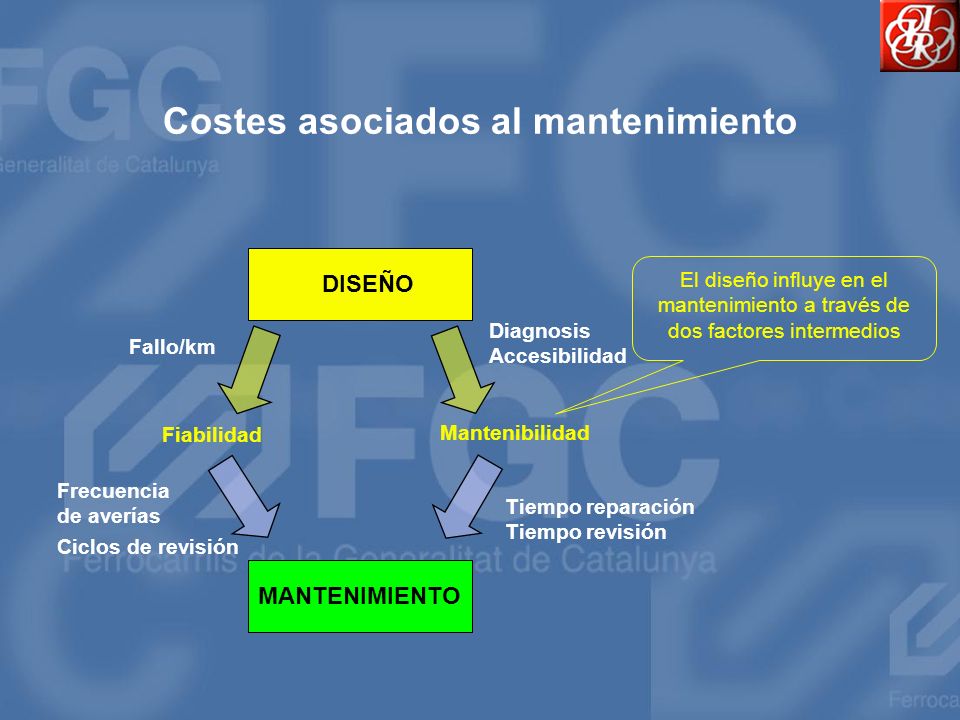 FGC
Generalitat de Catalunya

Costes asociados al mantenimiento

DISEÑO

El diseño influye en el mantenimiento a través de dos factores intermedios

Fallo/km

Diagnosis
Accesibilidad

Fiabilidad

Mantenibilidad

Frecuencia de averías

Ciclos de revisión

Tiempo reparación
Tiempo revisión

FGC
Ferrocarrils de la Generalitat de Catalunya

MANTENIMIENTO

Ferroca